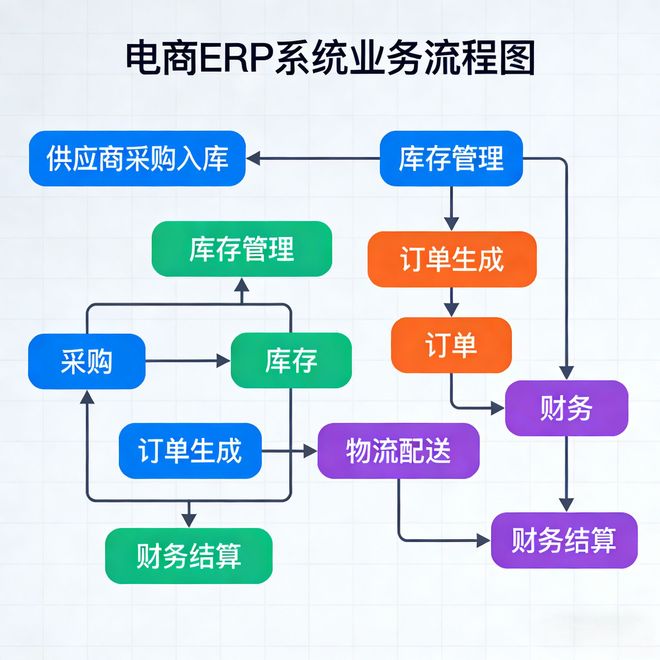 电商ERP系统业务流程图

供应商采购入库

库存管理

库存管理

订单生成

采购

库存

订单

财务

订单生成

物流配送

财务结算

财务结算